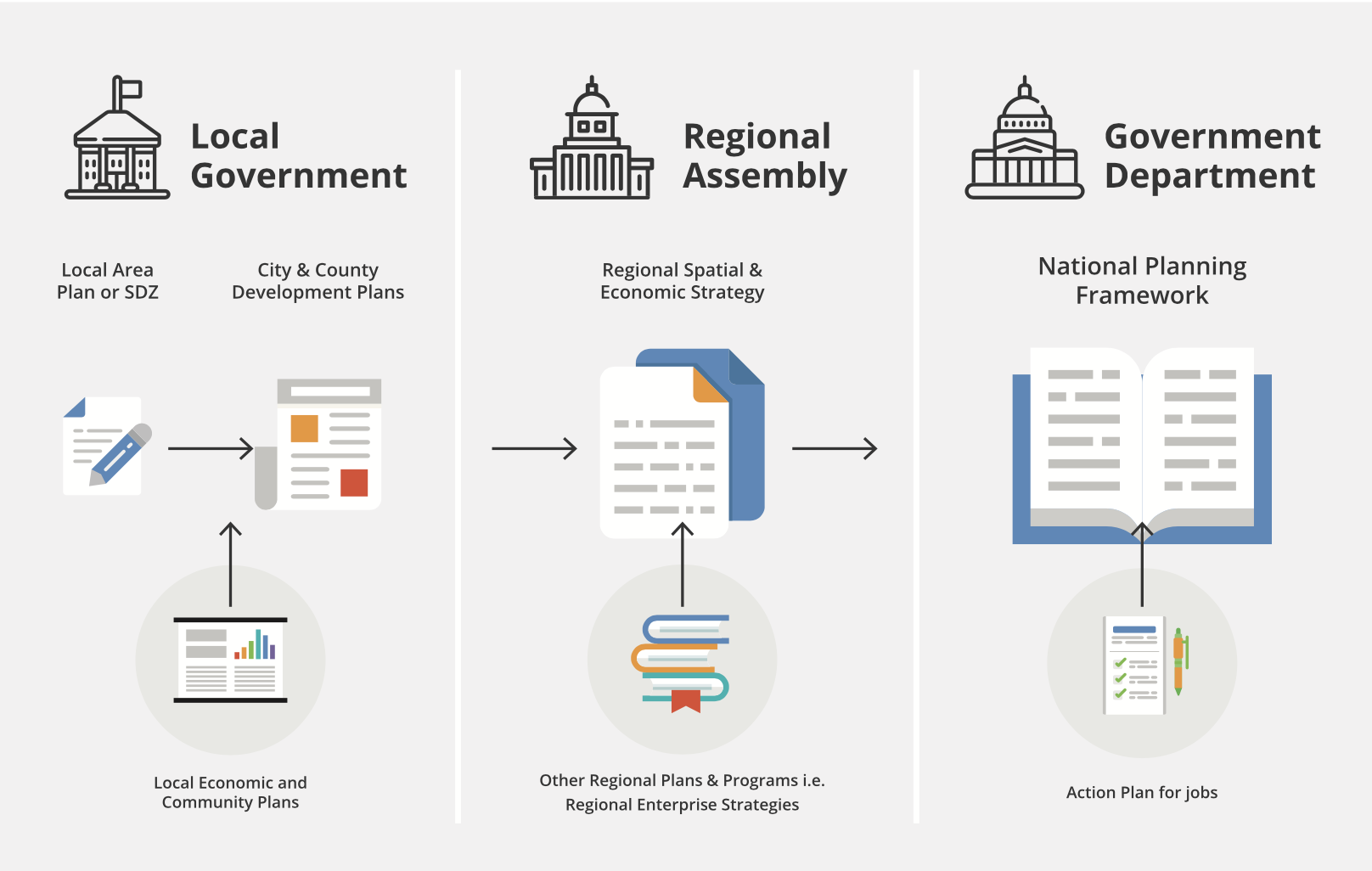 Local Government

Local Area Plan or SDZ

City & County Development Plans

Local Economic and Community Plans

Regional Assembly

Regional Spatial & Economic Strategy

Other Regional Plans & Programs i.e. Regional Enterprise Strategies

Government Department

National Planning Framework

Action Plan for jobs